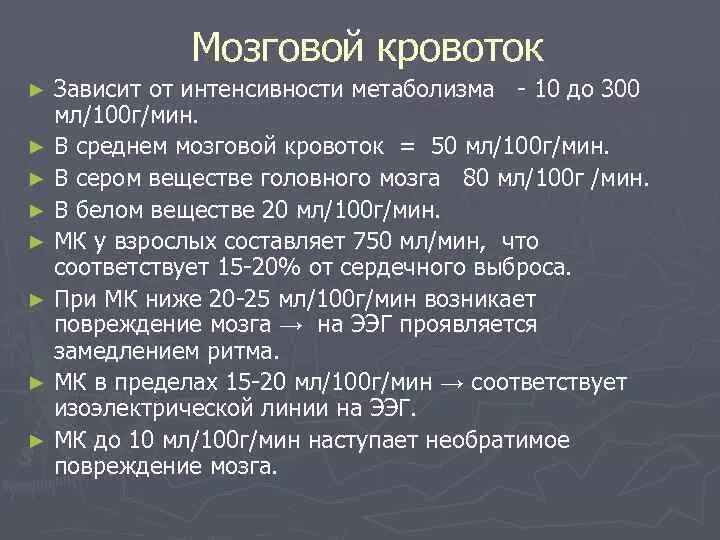 Мозговой кровоток

► Зависит от интенсивности метаболизма - 10 до 300 мл/100г/мин.
► В среднем мозговой кровоток = 50 мл/100г/мин.
► В сером веществе головного мозга 80 мл/100г /мин.
► В белом веществе 20 мл/100г/мин.
► МК у взрослых составляет 750 мл/мин, что соответствует 15-20% от сердечного выброса.
► При МК ниже 20-25 мл/100г/мин возникает повреждение мозга → на ЭЭГ проявляется замедлением ритма.
► МК в пределах 15-20 мл/100г/мин → соответствует изоэлектрической линии на ЭЭГ.
► МК до 10 мл/100г/мин наступает необратимое повреждение мозга.